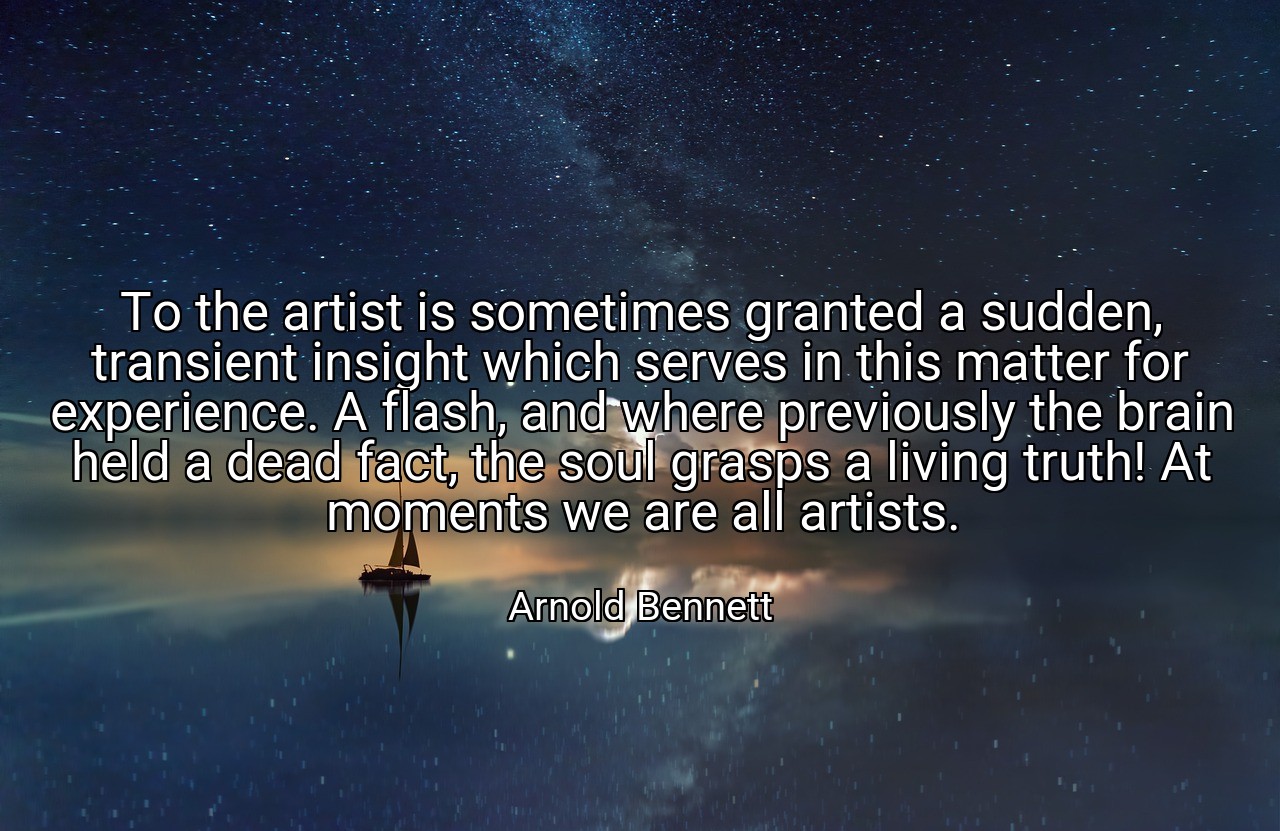 To the artist is sometimes granted a sudden, transient insight which serves in this matter for experience. A flash, and where previously the brain held a dead fact, the soul grasps a living truth! At moments we are all artists.

Arnold Bennett